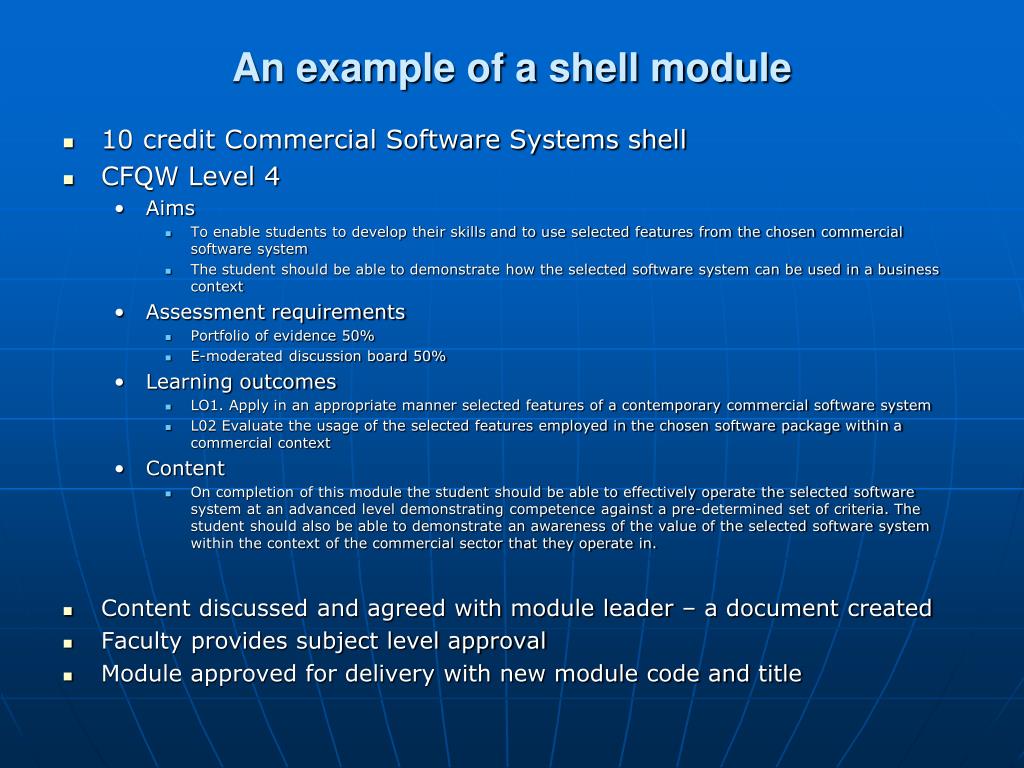 An example of a shell module

- 10 credit Commercial Software Systems shell
- CFQW Level 4
  - Aims
    - To enable students to develop their skills and to use selected features from the chosen commercial software system
    - The student should be able to demonstrate how the selected software system can be used in a business context
  - Assessment requirements
    - Portfolio of evidence 50%
    - E-moderated discussion board 50%
  - Learning outcomes
    - LO1. Apply in an appropriate manner selected features of a contemporary commercial software system
    - L02 Evaluate the usage of the selected features employed in the chosen software package within a commercial context
  - Content
    - On completion of this module the student should be able to effectively operate the selected software system at an advanced level demonstrating competence against a pre-determined set of criteria. The student should also be able to demonstrate an awareness of the value of the selected software system within the context of the commercial sector that they operate in.

- Content discussed and agreed with module leader – a document created
- Faculty provides subject level approval
- Module approved for delivery with new module code and title